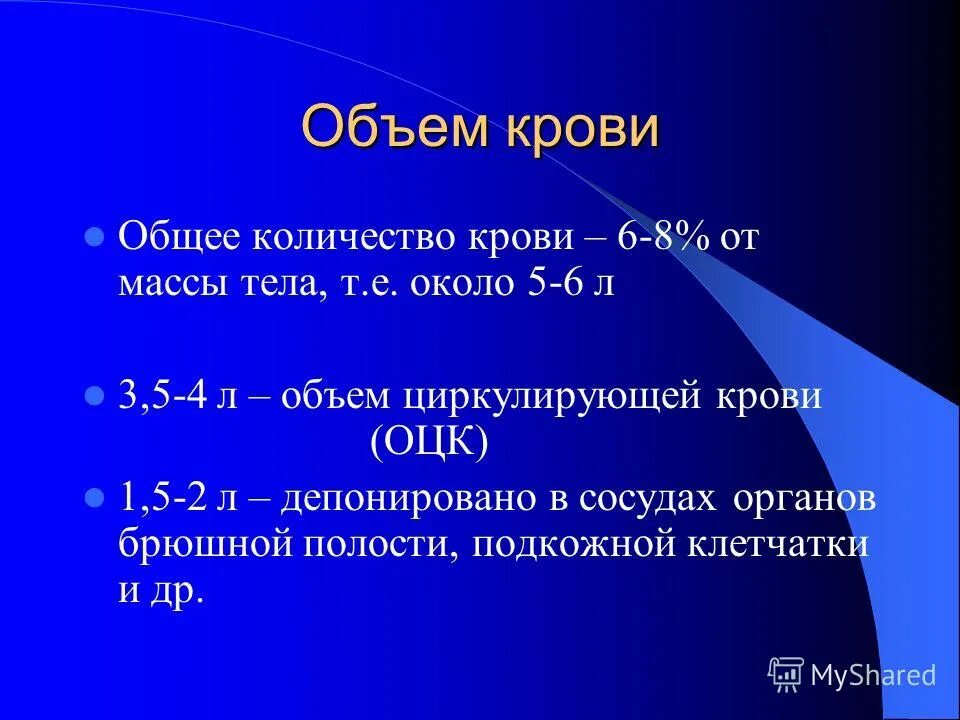 Объем крови

Общее количество крови – 6-8% от массы тела, т.е. около 5-6 л

3,5-4 л – объем циркулирующей крови (ОЦК)

1,5-2 л – депонировано в сосудах органов брюшной полости, подкожной клетчатки и др.

MyShared